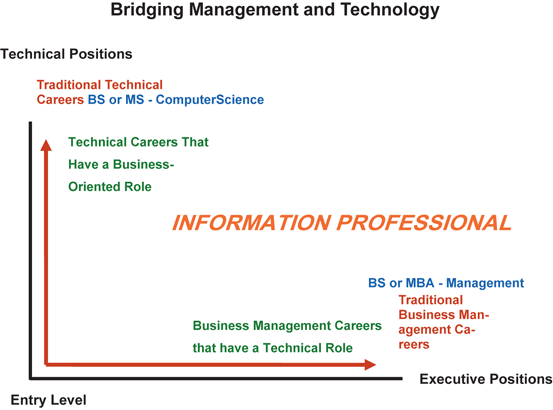 Bridging Management and Technology

Technical Positions

Traditional Technical Careers BS or MS - ComputerScience

Technical Careers That Have a Business-Oriented Role

INFORMATION PROFESSIONAL

BS or MBA - Management

Traditional Business Management Careers

Business Management Careers that have a Technical Role

Executive Positions

Entry Level